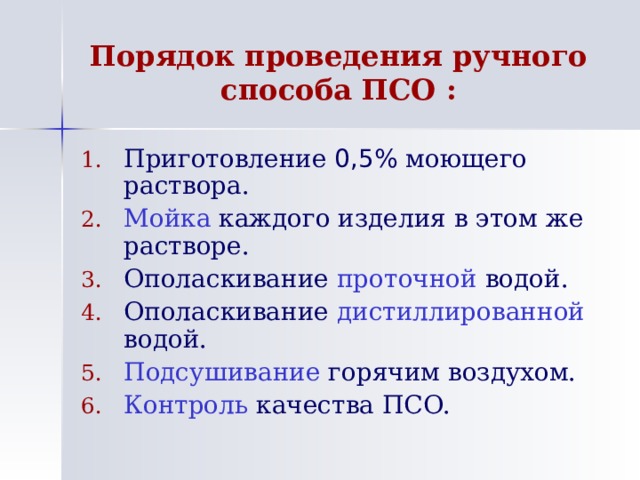 Порядок проведения ручного способа ПСО :

1. Приготовление 0,5% моющего раствора.
2. Мойка каждого изделия в этом же растворе.
3. Ополаскивание проточной водой.
4. Ополаскивание дистиллированной водой.
5. Подсушивание горячим воздухом.
6. Контроль качества ПСО.